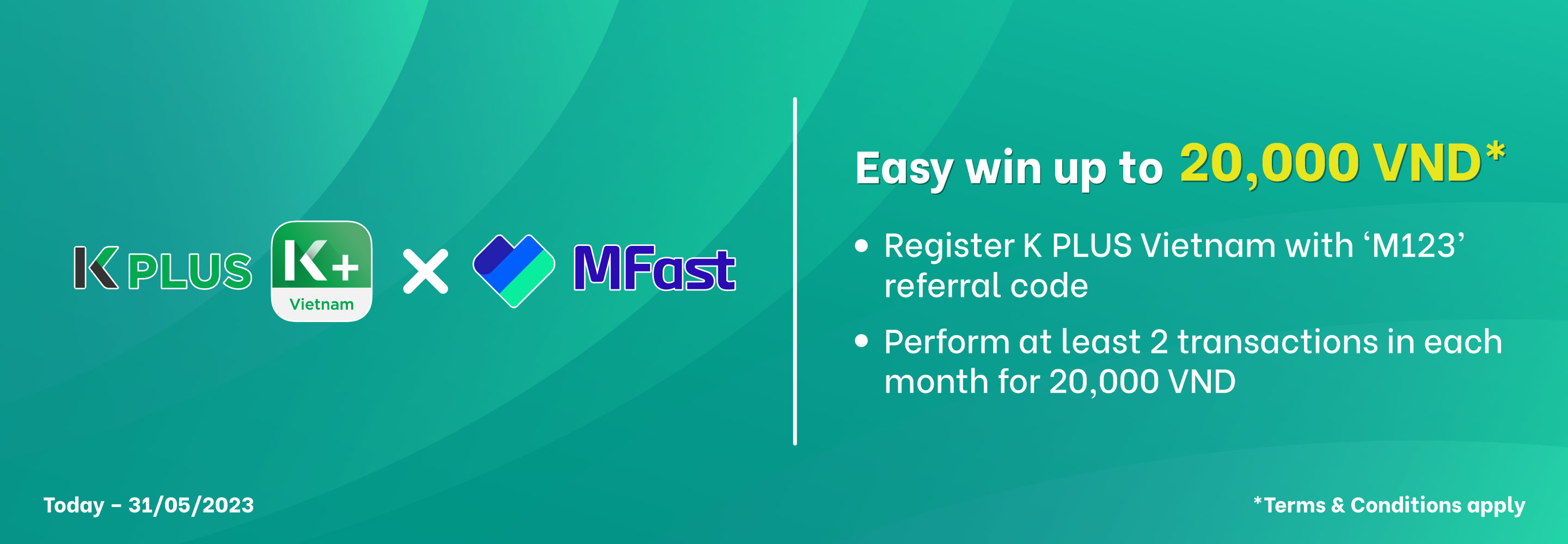 K PLUS K+ Vietnam × MFast

Easy win up to 20,000 VND*

• Register K PLUS Vietnam with ‘M123’ referral code

• Perform at least 2 transactions in each month for 20,000 VND

Today – 31/05/2023

*Terms & Conditions apply